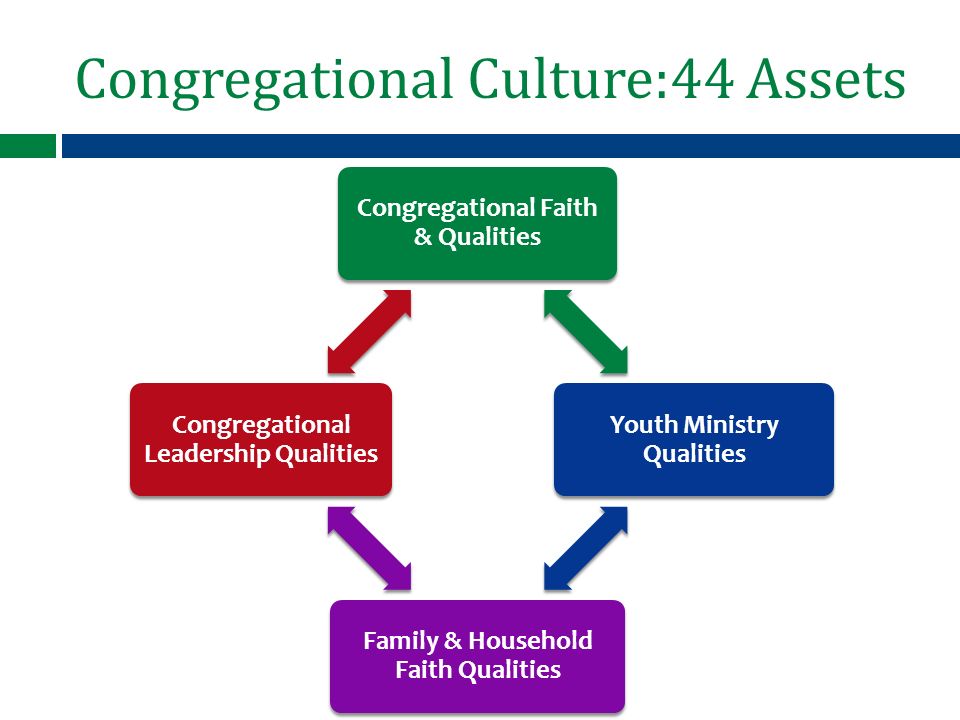 Congregational Culture:44 Assets

Congregational Faith & Qualities

Congregational Leadership Qualities

Youth Ministry Qualities

Family & Household Faith Qualities